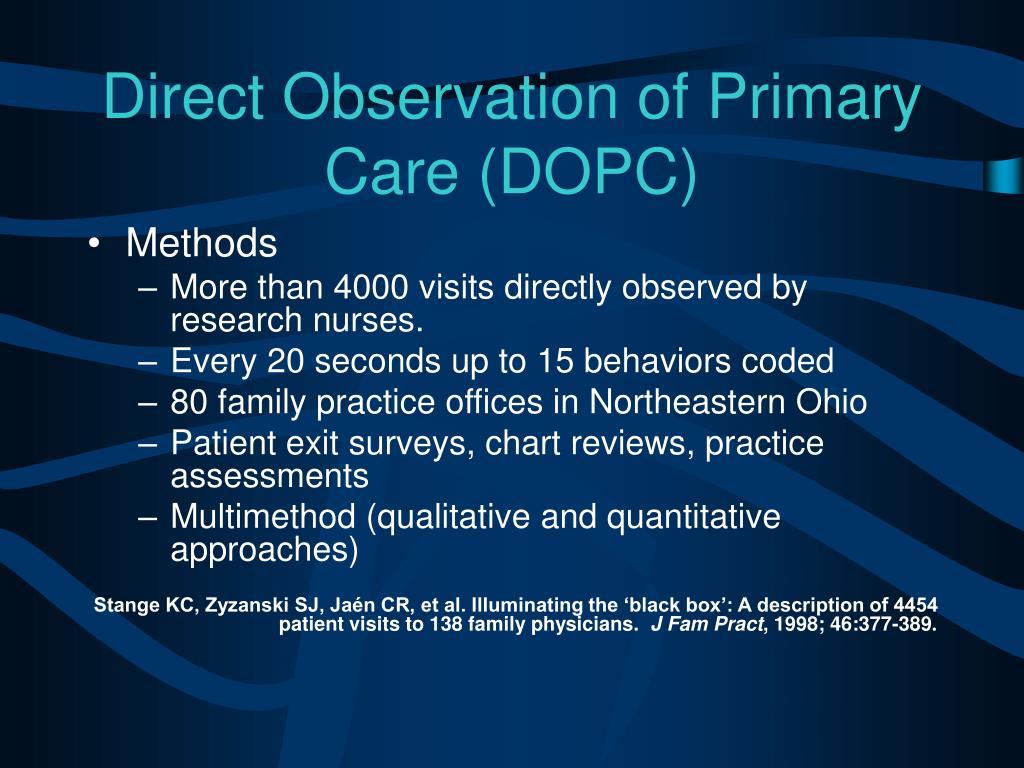 Direct Observation of Primary Care (DOPC)

• Methods
– More than 4000 visits directly observed by research nurses.
– Every 20 seconds up to 15 behaviors coded
– 80 family practice offices in Northeastern Ohio
– Patient exit surveys, chart reviews, practice assessments
– Multimethod (qualitative and quantitative approaches)

Stange KC, Zyzanski SJ, Jaén CR, et al. Illuminating the ‘black box’: A description of 4454 patient visits to 138 family physicians. J Fam Pract, 1998; 46:377-389.